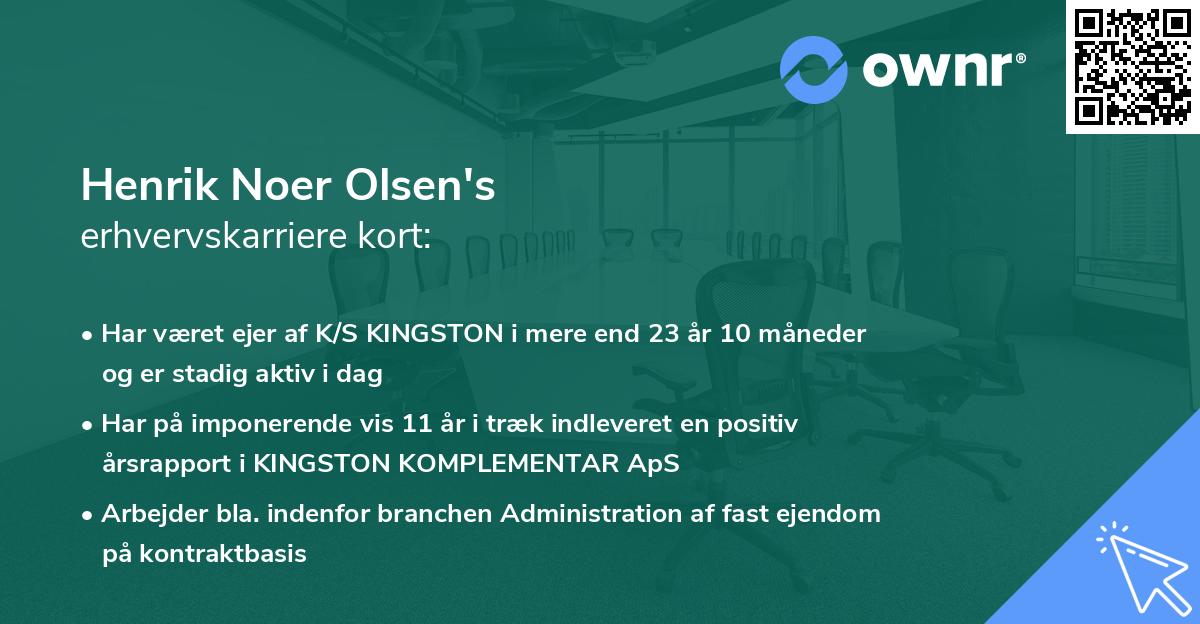 ownr®

Henrik Noer Olsen's
erhvervskarriere kort:

• Har været ejer af K/S KINGSTON i mere end 23 år 10 måneder og er stadig aktiv i dag

• Har på imponerende vis 11 år i træk indleveret en positiv årsrapport i KINGSTON KOMPLEMENTAR ApS

• Arbejder bla. indenfor branchen Administration af fast ejendom på kontraktbasis